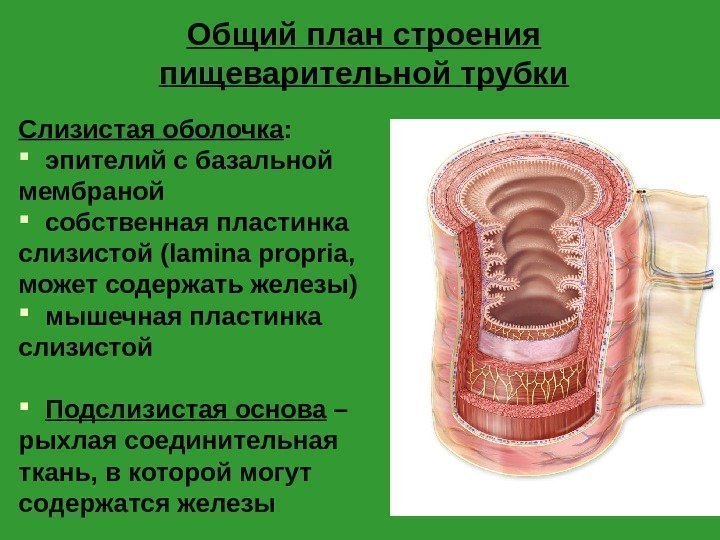 Общий план строения пищеварительной трубки

Слизистая оболочка:
▪ эпителий с базальной мембраной
▪ собственная пластинка слизистой (lamina propria, может содержать железы)
▪ мышечная пластинка слизистой

▪ Подслизистая основа – рыхлая соединительная ткань, в которой могут содержатся железы